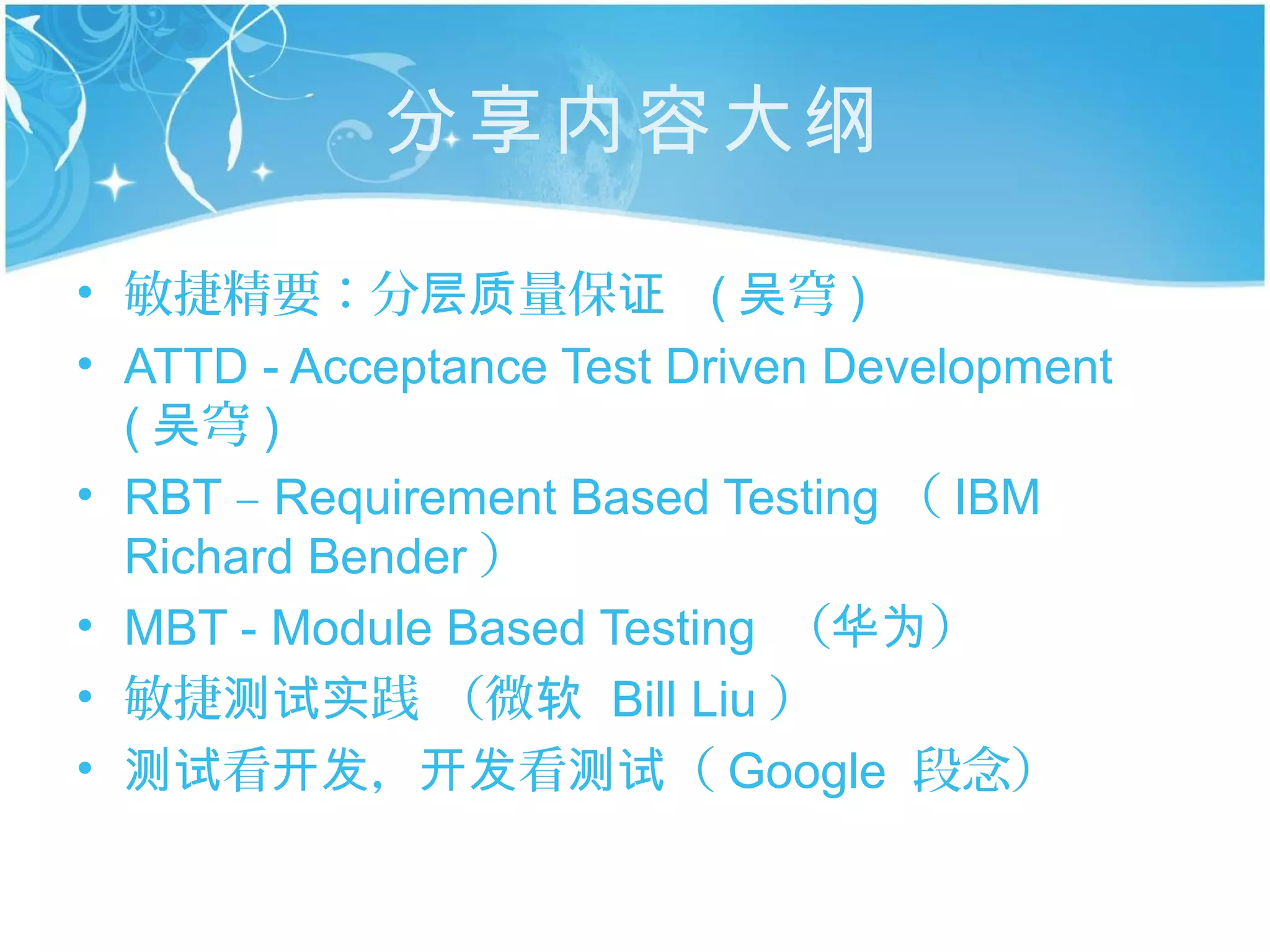 分享内容大纲

• 敏捷精要：分层质量保证 （吴穹）
• ATTD - Acceptance Test Driven Development （吴穹）
• RBT – Requirement Based Testing （IBM Richard Bender）
• MBT - Module Based Testing （华为）
• 敏捷测试实践 （微软 Bill Liu）
• 测试看开发，开发看测试（Google 段念）